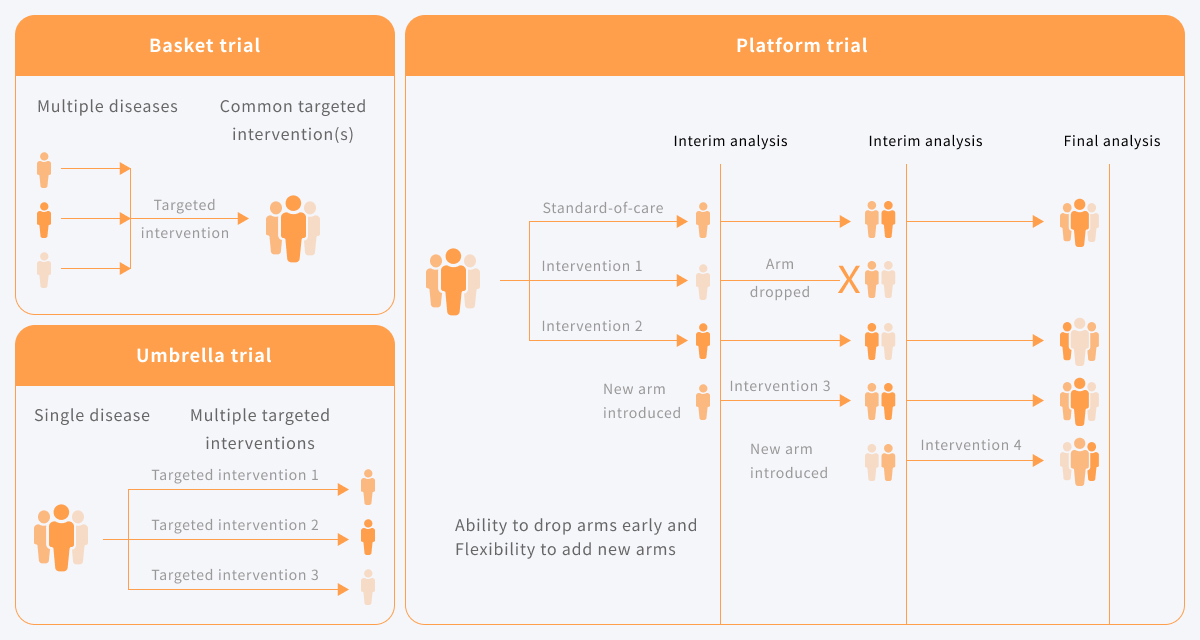 Basket trial

Multiple diseases

Common targeted intervention(s)

Targeted intervention

Umbrella trial

Single disease

Multiple targeted interventions

Targeted intervention 1

Targeted intervention 2

Targeted intervention 3

Platform trial

Interim analysis

Interim analysis

Final analysis

Standard-of-care

Intervention 1

Arm dropped

X

Intervention 2

New arm introduced

Intervention 3

New arm introduced

Intervention 4

Ability to drop arms early and Flexibility to add new arms